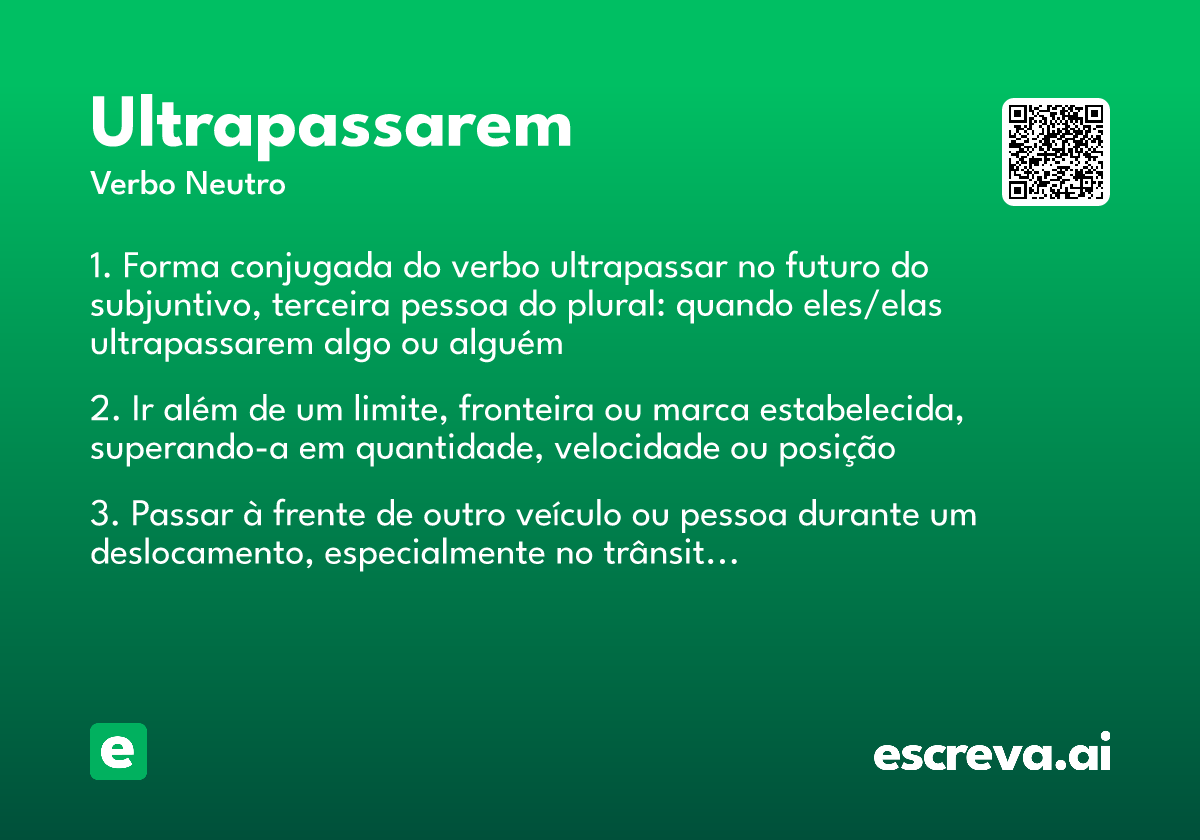 Ultrapassarem

Verbo Neutro

1. Forma conjugada do verbo ultrapassar no futuro do subjuntivo, terceira pessoa do plural: quando eles/elas ultrapassarem algo ou alguém

2. Ir além de um limite, fronteira ou marca estabelecida, superando-a em quantidade, velocidade ou posição

3. Passar à frente de outro veículo ou pessoa durante um deslocamento, especialmente no trânsit…

e

escreva.ai